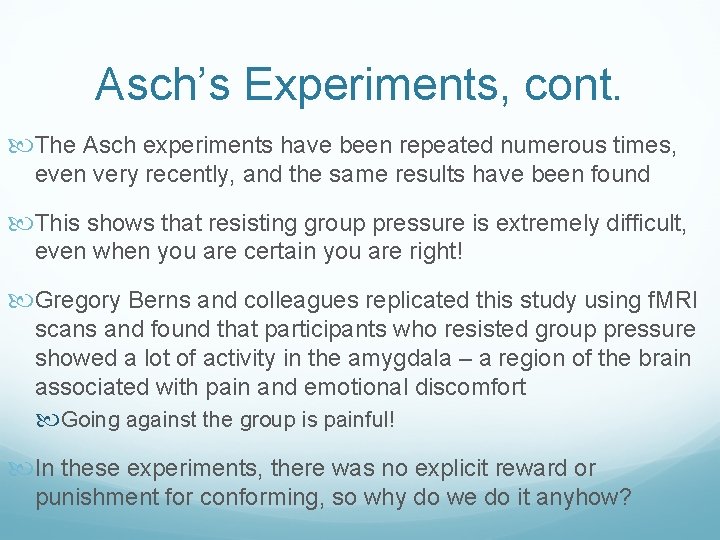 Asch's Experiments, cont.

The Asch experiments have been repeated numerous times, even very recently, and the same results have been found

This shows that resisting group pressure is extremely difficult, even when you are certain you are right!

Gregory Berns and colleagues replicated this study using fMRI scans and found that participants who resisted group pressure showed a lot of activity in the amygdala – a region of the brain associated with pain and emotional discomfort

Going against the group is painful!

In these experiments, there was no explicit reward or punishment for conforming, so why do we do it anyhow?